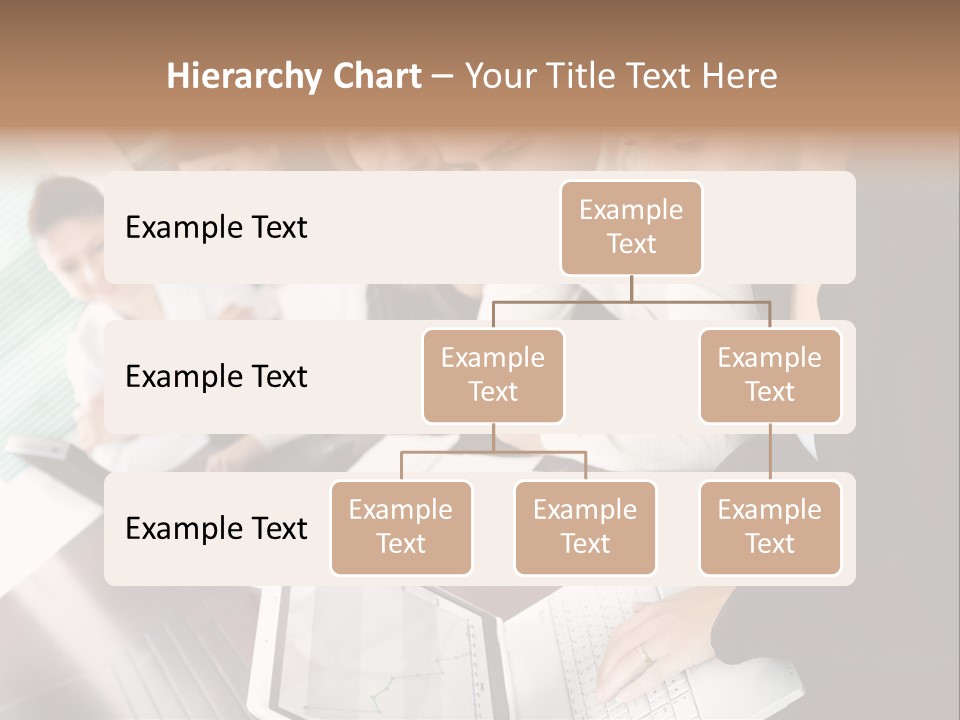 Hierarchy Chart – Your Title Text Here

Example Text

Example Text

Example Text

Example Text

Example Text

Example Text

Example Text

Example Text

Example Text